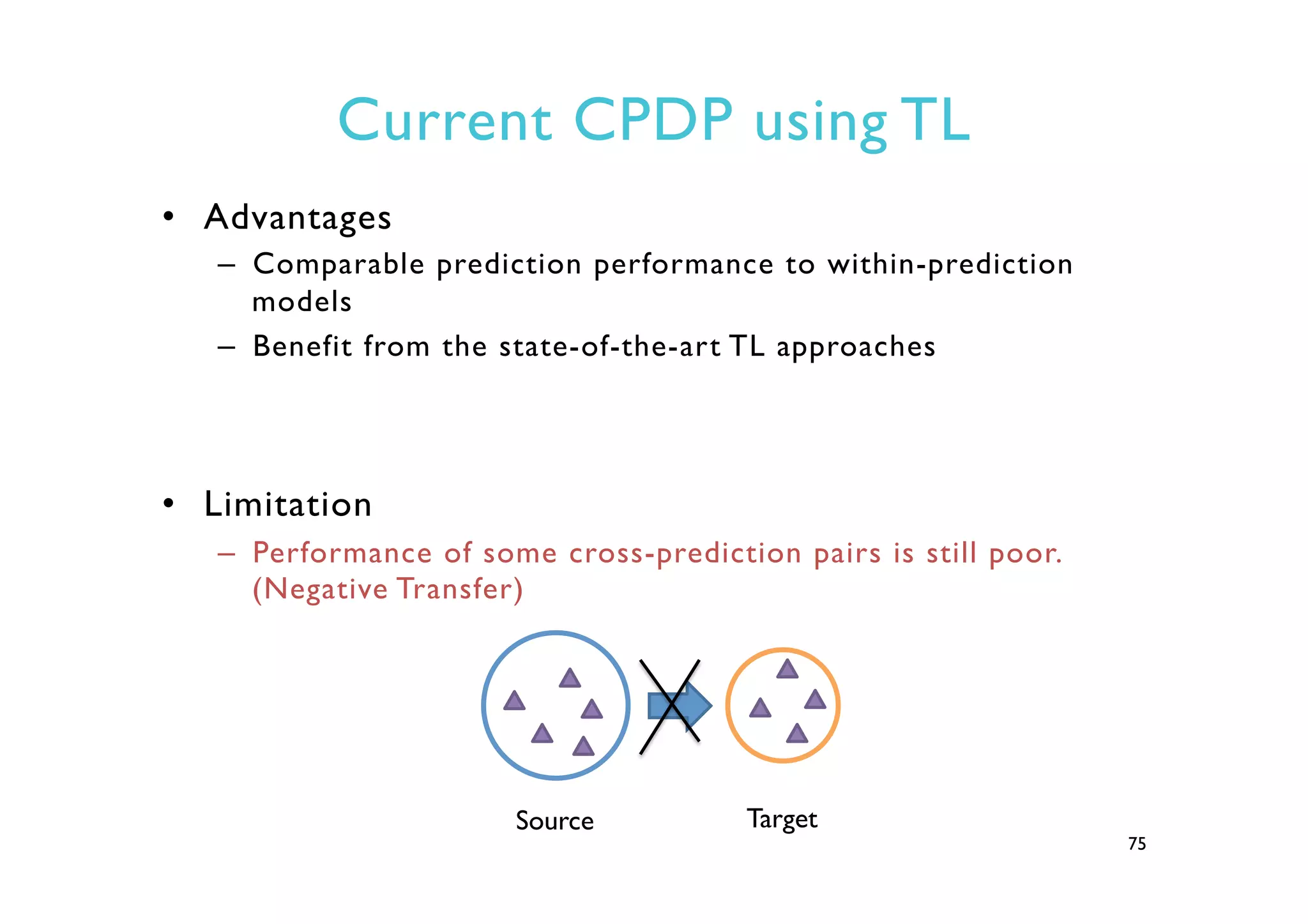 Current CPDP using TL

• Advantages
– Comparable prediction performance to within-prediction models
– Benefit from the state-of-the-art TL approaches

• Limitation
– Performance of some cross-prediction pairs is still poor. (Negative Transfer)

Source

Target

75